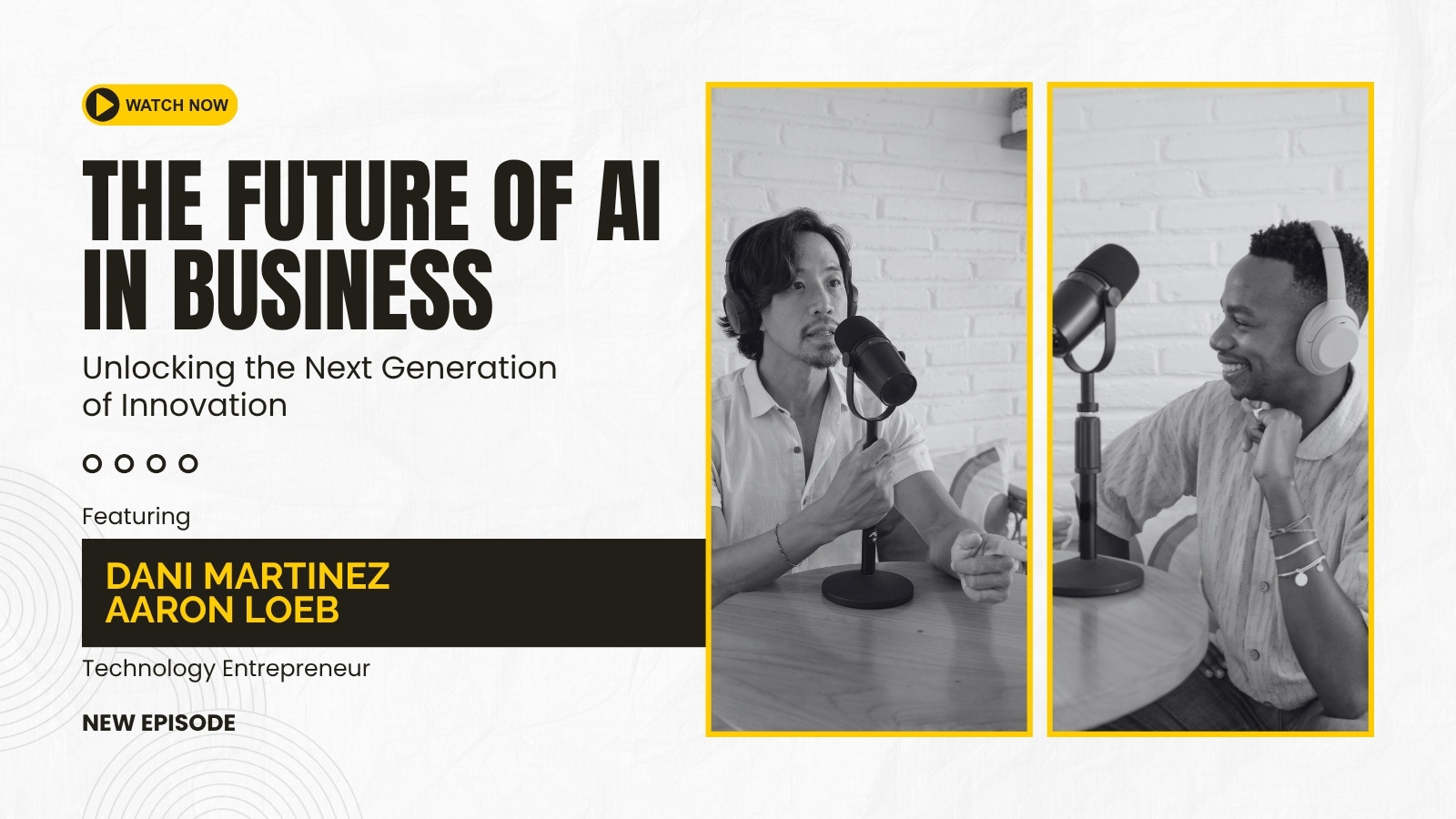 WATCH NOW

THE FUTURE OF AI IN BUSINESS

Unlocking the Next Generation of Innovation

Featuring

DANI MARTINEZ
AARON LOEB

Technology Entrepreneur

NEW EPISODE